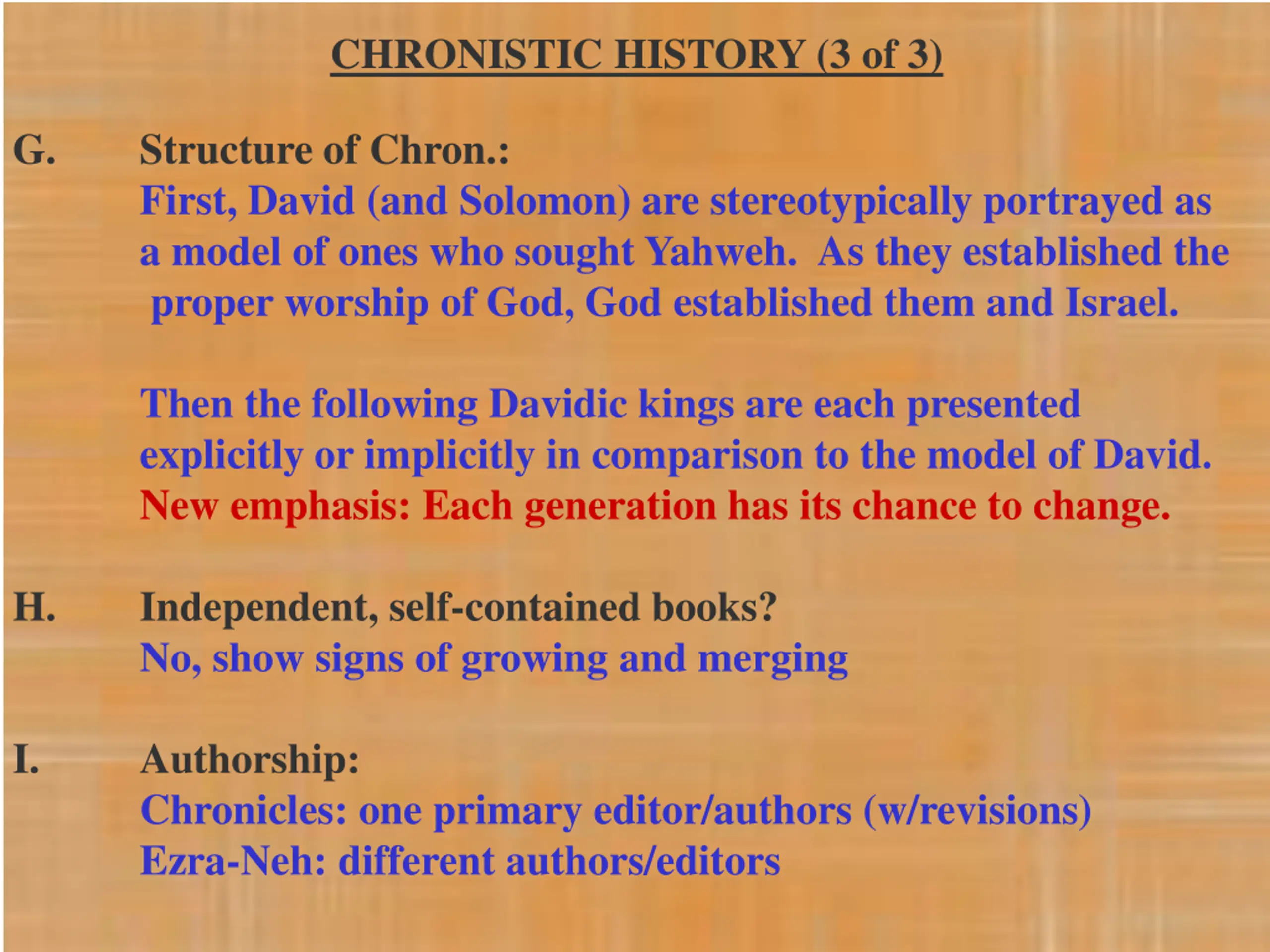 CHRONISTIC HISTORY (3 of 3)

G. Structure of Chron.:
First, David (and Solomon) are stereotypically portrayed as a model of ones who sought Yahweh. As they established the proper worship of God, God established them and Israel.

Then the following Davidic kings are each presented explicitly or implicitly in comparison to the model of David.
New emphasis: Each generation has its chance to change.

H. Independent, self-contained books?
No, show signs of growing and merging

I. Authorship:
Chronicles: one primary editor/authors (w/revisions)
Ezra-Neh: different authors/editors